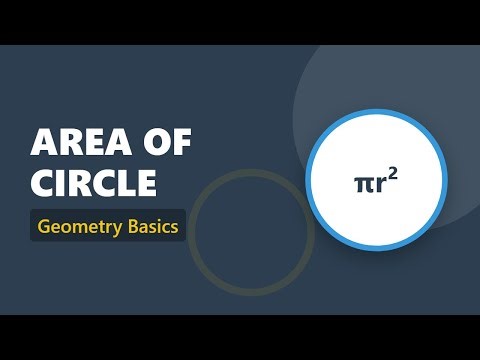 AREA OF CIRCLE

Geometry Basics

$\pi r^2$